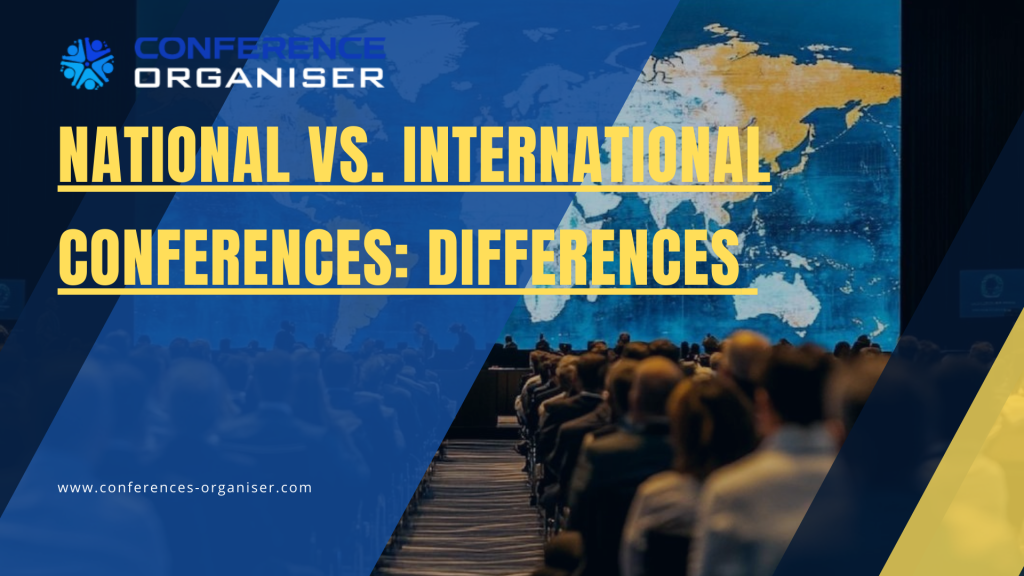 CONFERENCE ORGANISER

NATIONAL VS. INTERNATIONAL CONFERENCES: DIFFERENCES

www.conferences-organiser.com